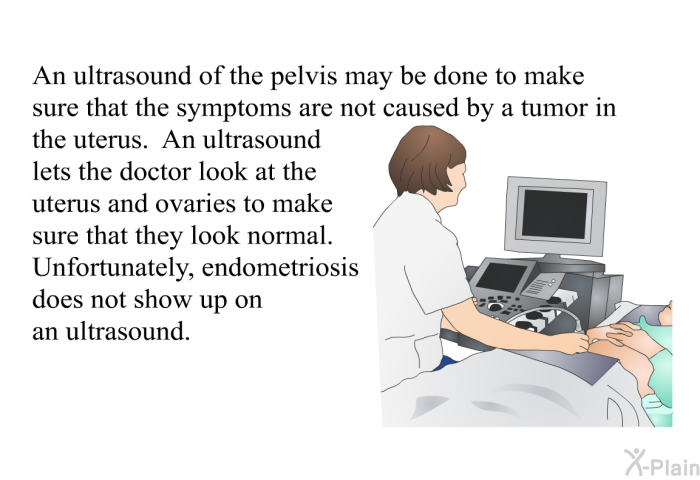 An ultrasound of the pelvis may be done to make sure that the symptoms are not caused by a tumor in the uterus. An ultrasound lets the doctor look at the uterus and ovaries to make sure that they look normal. Unfortunately, endometriosis does not show up on an ultrasound.

X-Plain